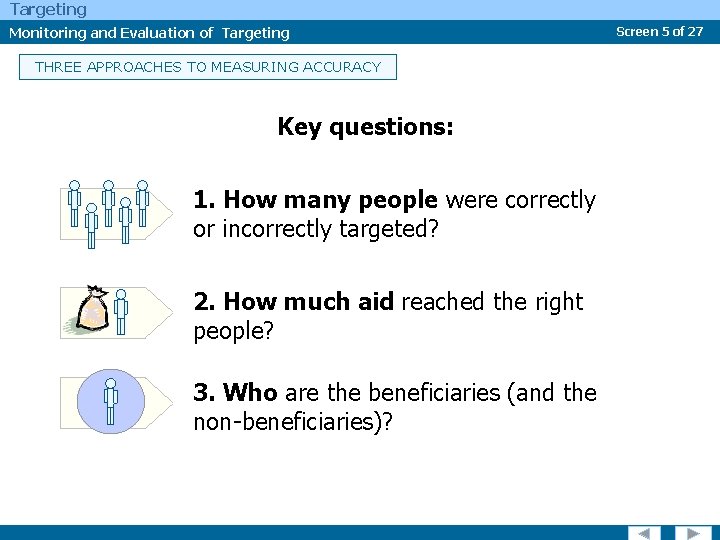 Targeting

Monitoring and Evaluation of Targeting

Screen 5 of 27

THREE APPROACHES TO MEASURING ACCURACY

Key questions:

1. How many people were correctly or incorrectly targeted?

2. How much aid reached the right people?

3. Who are the beneficiaries (and the non-beneficiaries)?